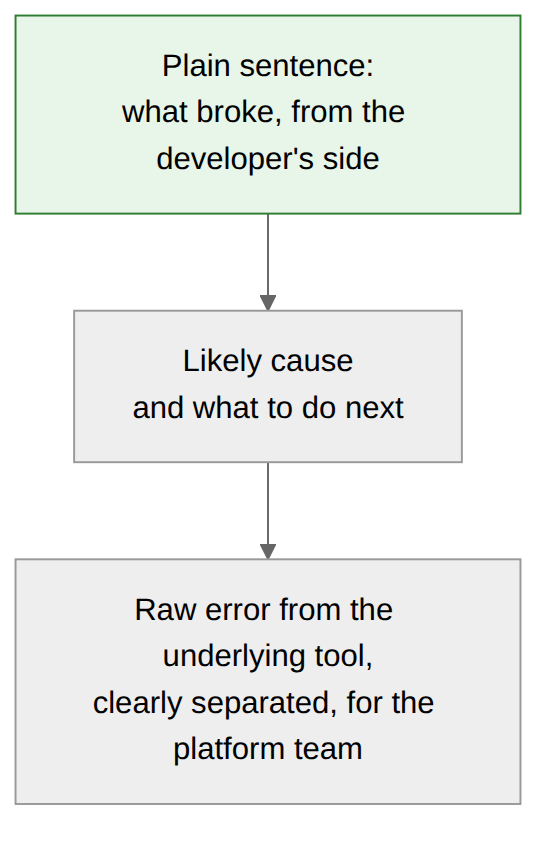 Plain sentence:
what broke, from the developer's side

Likely cause
and what to do next

Raw error from the underlying tool,
clearly separated, for the platform team